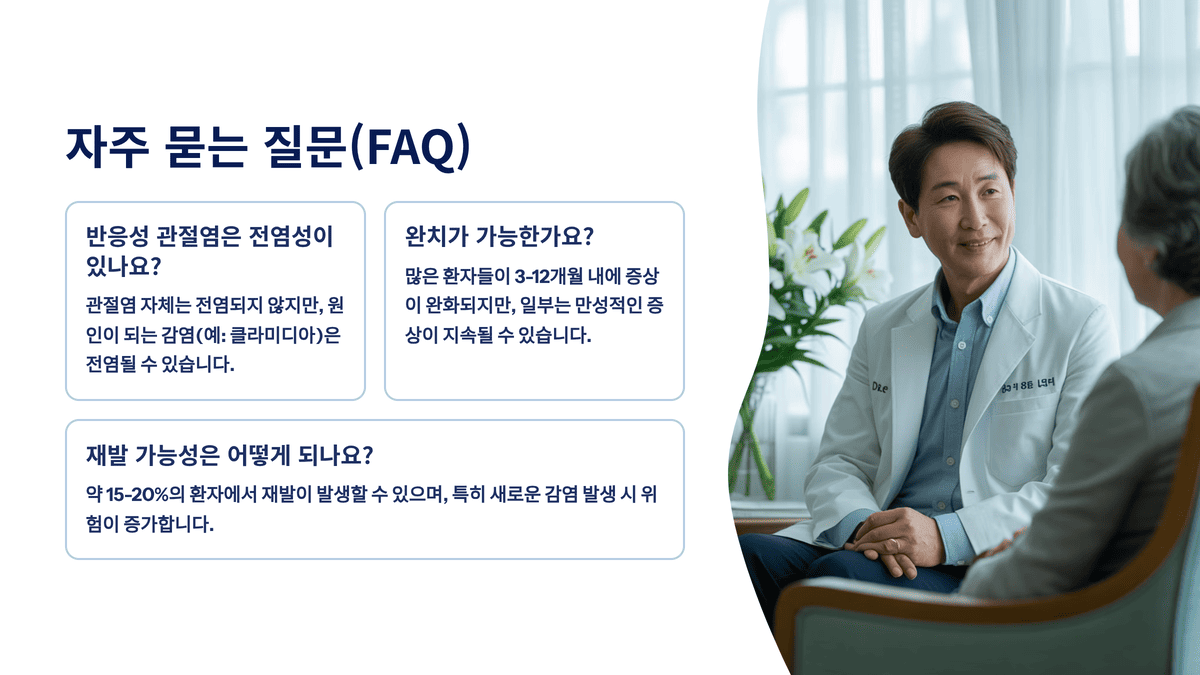 자주 묻는 질문(FAQ)

반응성 관절염은 전염성이 있나요?

관절염 자체는 전염되지 않지만, 원인이 되는 감염(예: 클라미디아)은 전염될 수 있습니다.

완치가 가능한가요?

많은 환자들이 3-12개월 내에 증상이 완화되지만, 일부는 만성적인 증상이 지속될 수 있습니다.

재발 가능성은 어떻게 되나요?

약 15-20%의 환자에서 재발이 발생할 수 있으며, 특히 새로운 감염 발생 시 위험이 증가합니다.